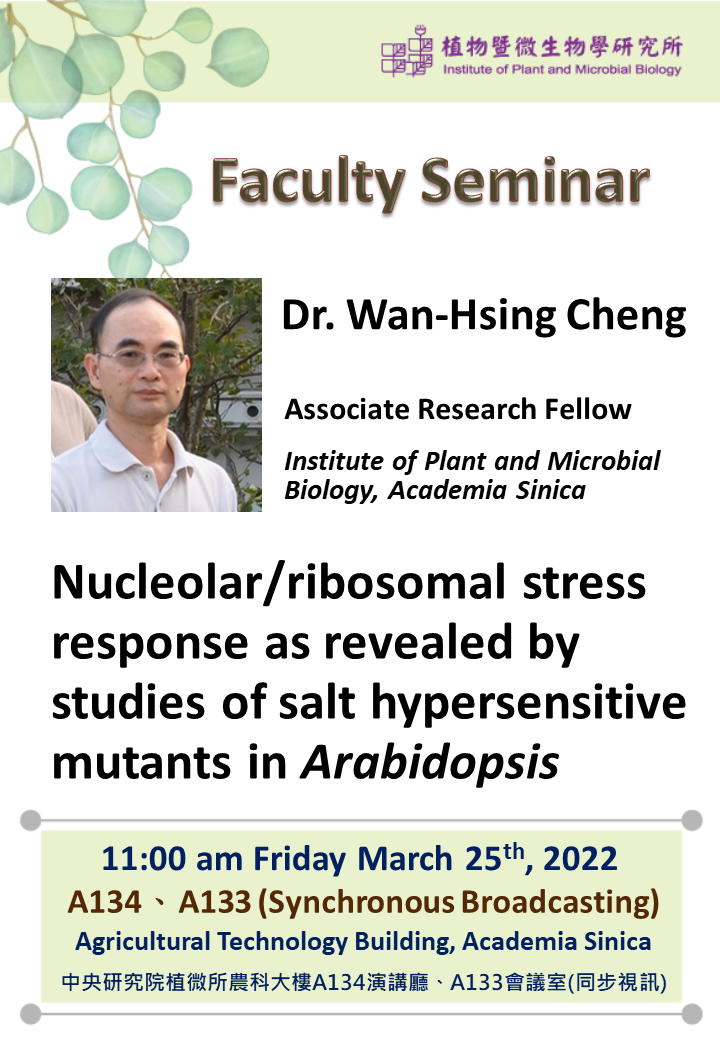 植物暨微生物學研究所
Institute of Plant and Microbial Biology

Faculty Seminar

Dr. Wan-Hsing Cheng

Associate Research Fellow

Institute of Plant and Microbial Biology, Academia Sinica

Nucleolar/ribosomal stress response as revealed by studies of salt hypersensitive mutants in Arabidopsis

11:00 am Friday March 25$^{th}$, 2022
A134 、 A133 (Synchronous Broadcasting)
Agricultural Technology Building, Academia Sinica
中央研究院植微所農科大樓A134演講廳、A133會議室(同步視訊)